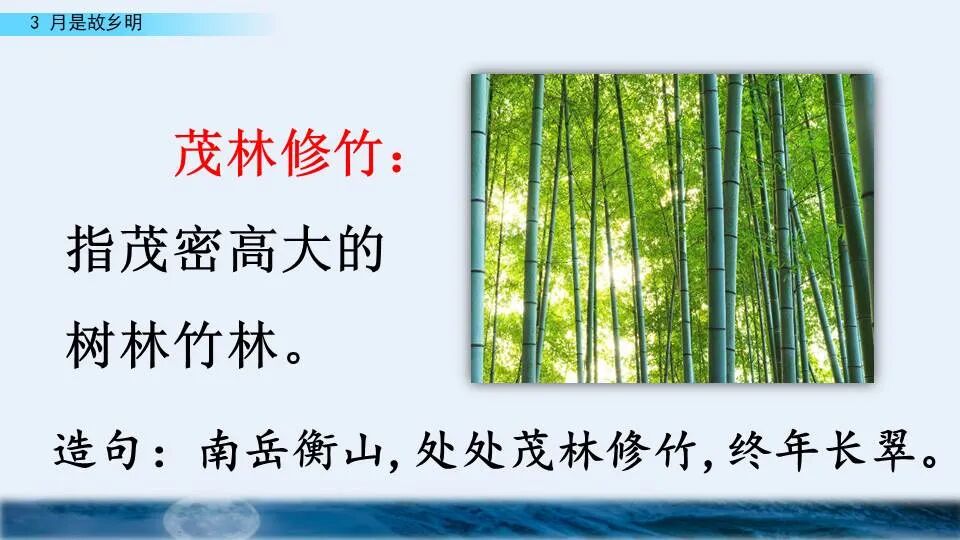 3 月是故乡明

茂林修竹：

指茂密高大的树林竹林。

造句：南岳衡山，处处茂林修竹，终年长翠。